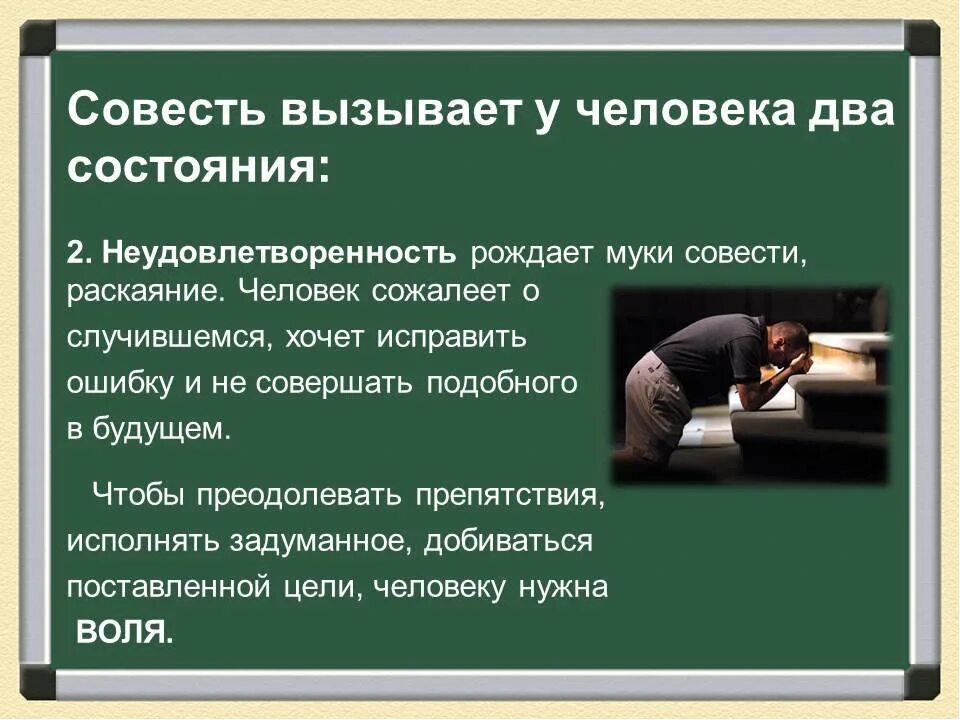 Совесть вызывает у человека два состояния:

2. Неудовлетворенность рождает муки совести, раскаяние. Человек сожалеет о случившемся, хочет исправить ошибку и не совершать подобного в будущем.

Чтобы преодолевать препятствия, исполнять задуманное, добиваться поставленной цели, человеку нужна ВОЛЯ.